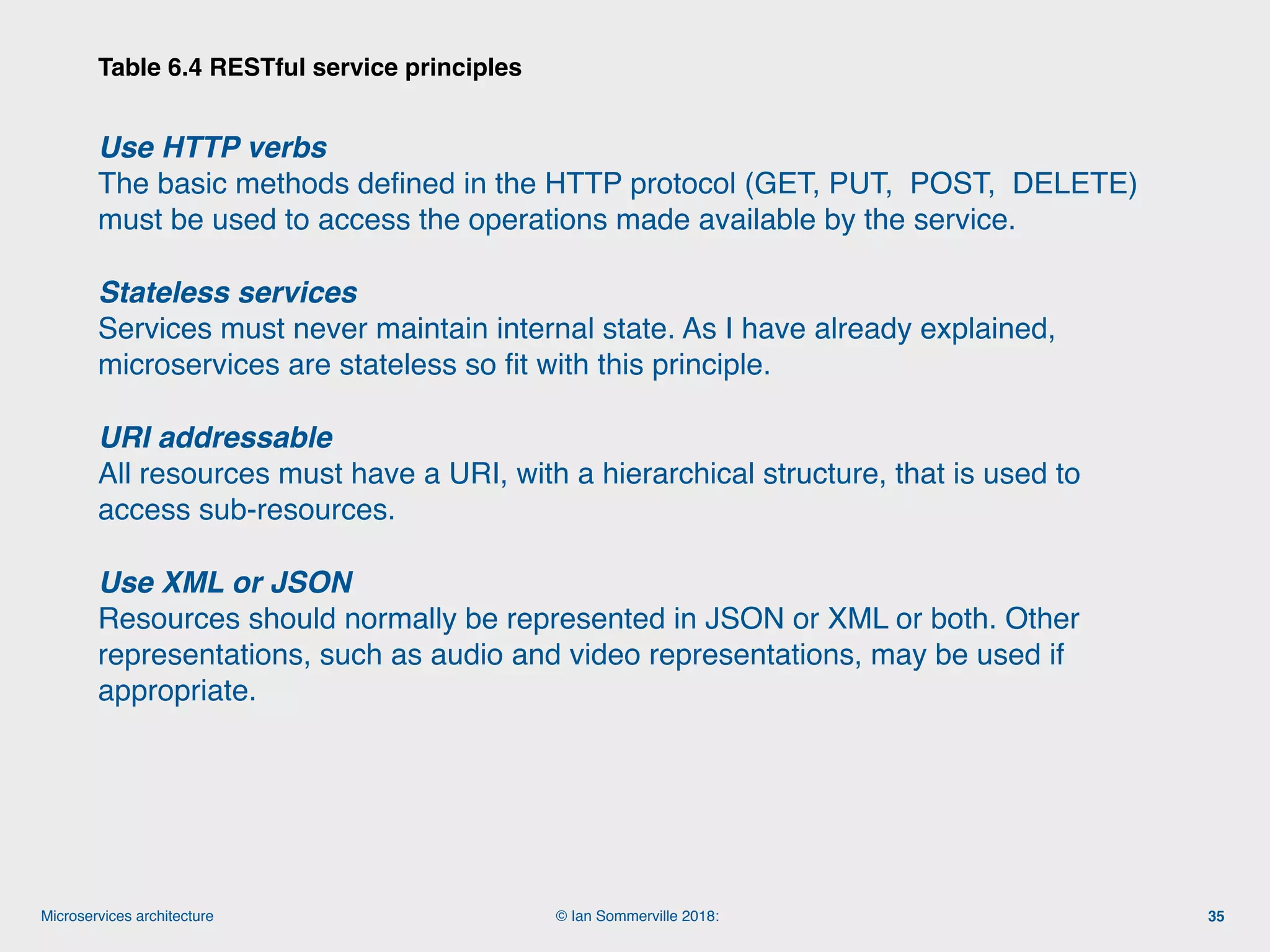 Table 6.4 RESTful service principles

Use HTTP verbs
The basic methods defined in the HTTP protocol (GET, PUT, POST, DELETE) must be used to access the operations made available by the service.

Stateless services
Services must never maintain internal state. As I have already explained, microservices are stateless so fit with this principle.

URI addressable
All resources must have a URI, with a hierarchical structure, that is used to access sub-resources.

Use XML or JSON
Resources should normally be represented in JSON or XML or both. Other representations, such as audio and video representations, may be used if appropriate.

Microservices architecture

© Ian Sommerville 2018:

35